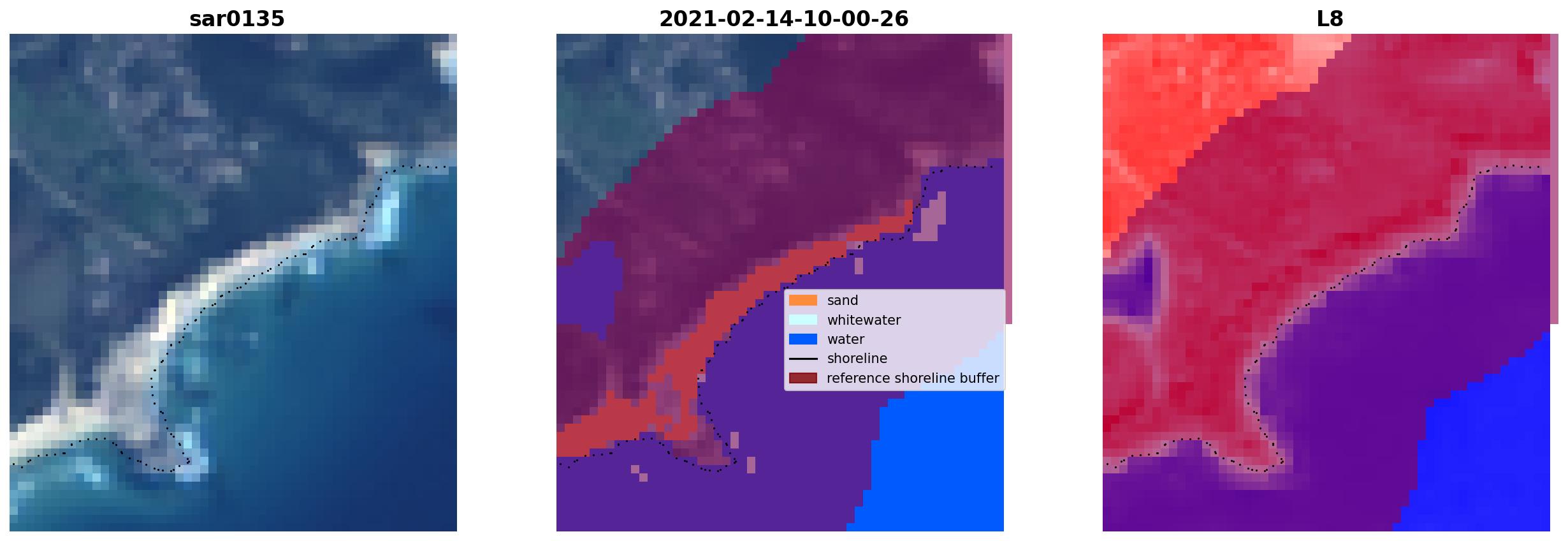 sar0135

2021-02-14-10-00-26

sand
whitewater
water
shoreline
reference shoreline buffer

L8